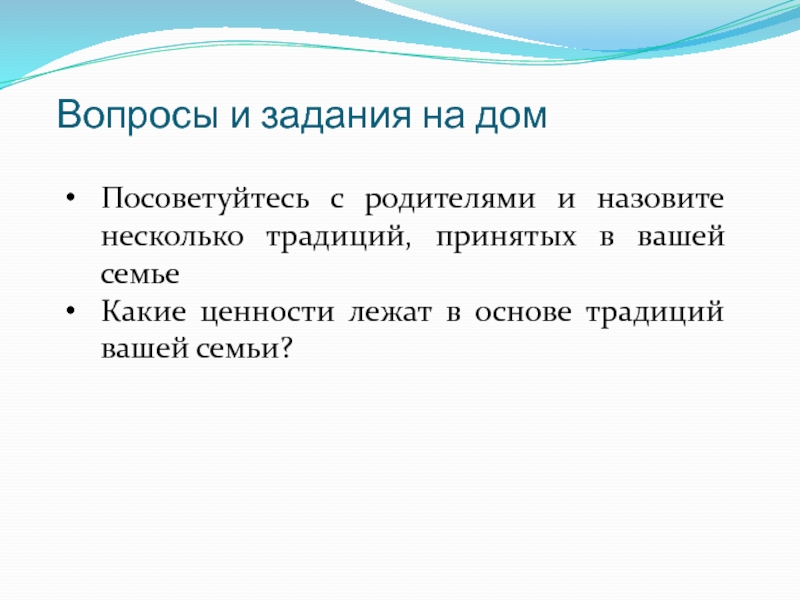 Вопросы и задания на дом

• Посоветуйтесь с родителями и назовите несколько традиций, принятых в вашей семье
• Какие ценности лежат в основе традиций вашей семьи?